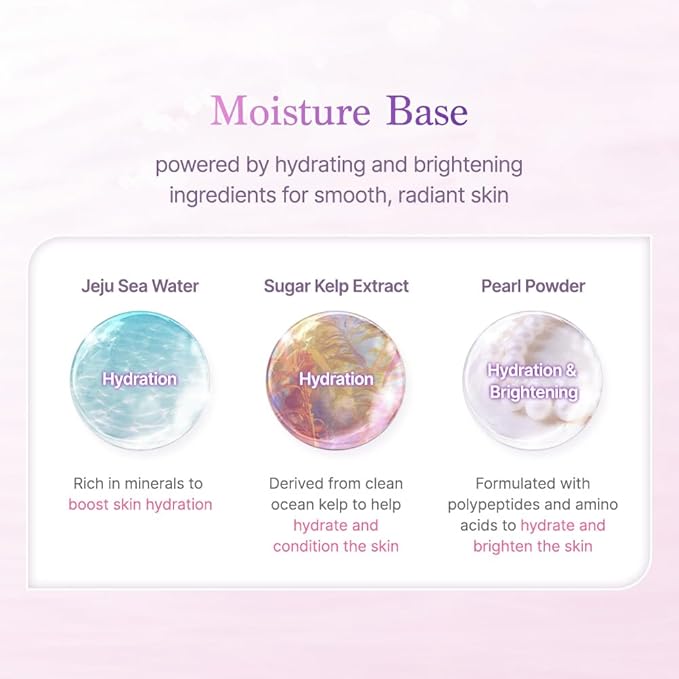 Moisture Base

powered by hydrating and brightening ingredients for smooth, radiant skin

Jeju Sea Water

Hydration

Rich in minerals to boost skin hydration

Sugar Kelp Extract

Hydration

Derived from clean ocean kelp to help hydrate and condition the skin

Pearl Powder

Hydration & Brightening

Formulated with polypeptides and amino acids to hydrate and brighten the skin